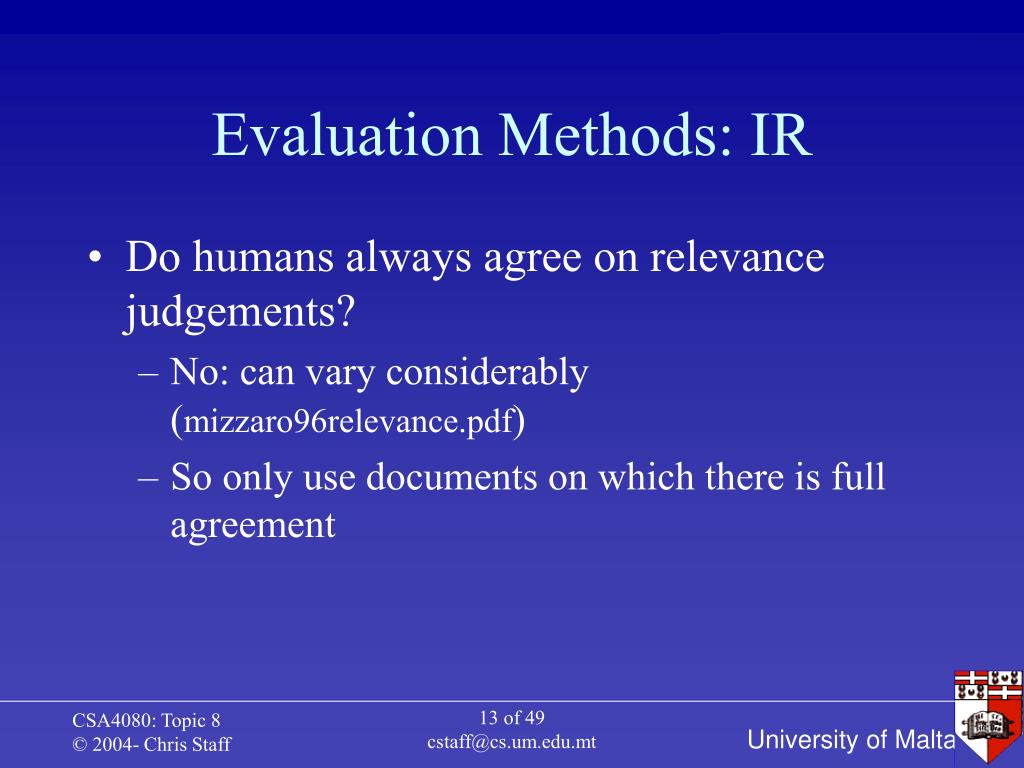 Evaluation Methods: IR

• Do humans always agree on relevance judgements?
– No: can vary considerably (mizzaro96relevance.pdf)
– So only use documents on which there is full agreement

CSA4080: Topic 8
© 2004- Chris Staff

13 of 49
cstaff@cs.um.edu.mt

University of Malta